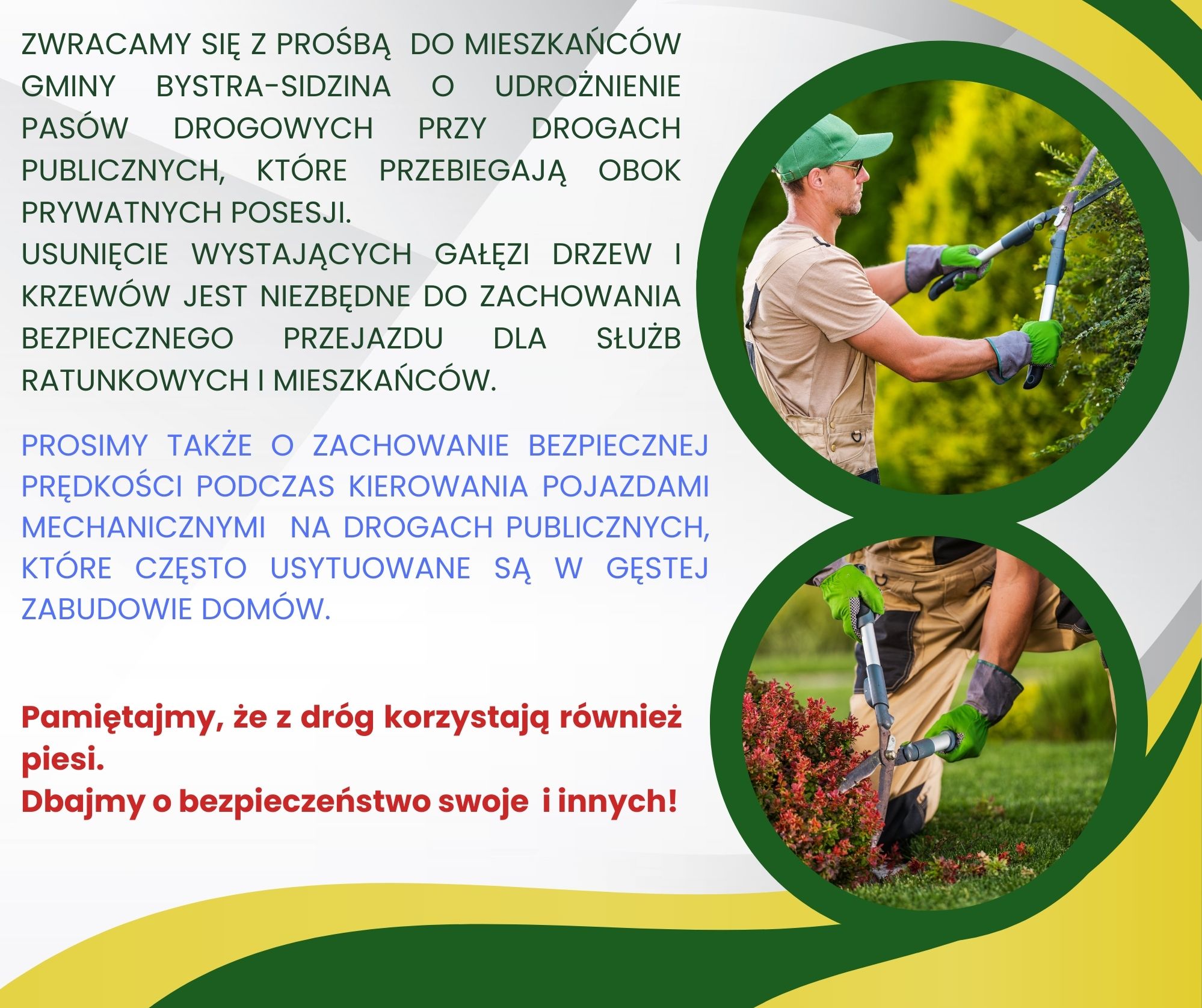 ZWRACAMY SIĘ Z PROŚBĄ DO MIESZKAŃCÓW GMINY BYSTRA-SIDZINA O UDROŻNIENIE PASÓW DROGOWYCH PRZY DROGACH PUBLICZNYCH, KTÓRE PRZEBIEGAJĄ OBOK PRYWATNYCH POSESJI.
USUNIĘCIE WYSTAJĄCYCH GAŁĘZI DRZEW I KRZEWÓW JEST NIEZBĘDNE DO ZACHOWANIA BEZPIECZNEGO PRZEJAZDU DLA SŁUŻB RATUNKOWYCH I MIESZKAŃCÓW.

PROSIMY TAKŻE O ZACHOWANIE BEZPIECZNEJ PRĘDKOŚCI PODCZAS KIEROWANIA POJAZDAMI MECHANICZNYMI NA DROGACH PUBLICZNYCH, KTÓRE CZĘSTO USYTUOWANE SĄ W GĘSTEJ ZABUDOWIE DOMÓW.

Pamiętajmy, że z dróg korzystają również piesi.
Dbajmy o bezpieczeństwo swoje i innych!